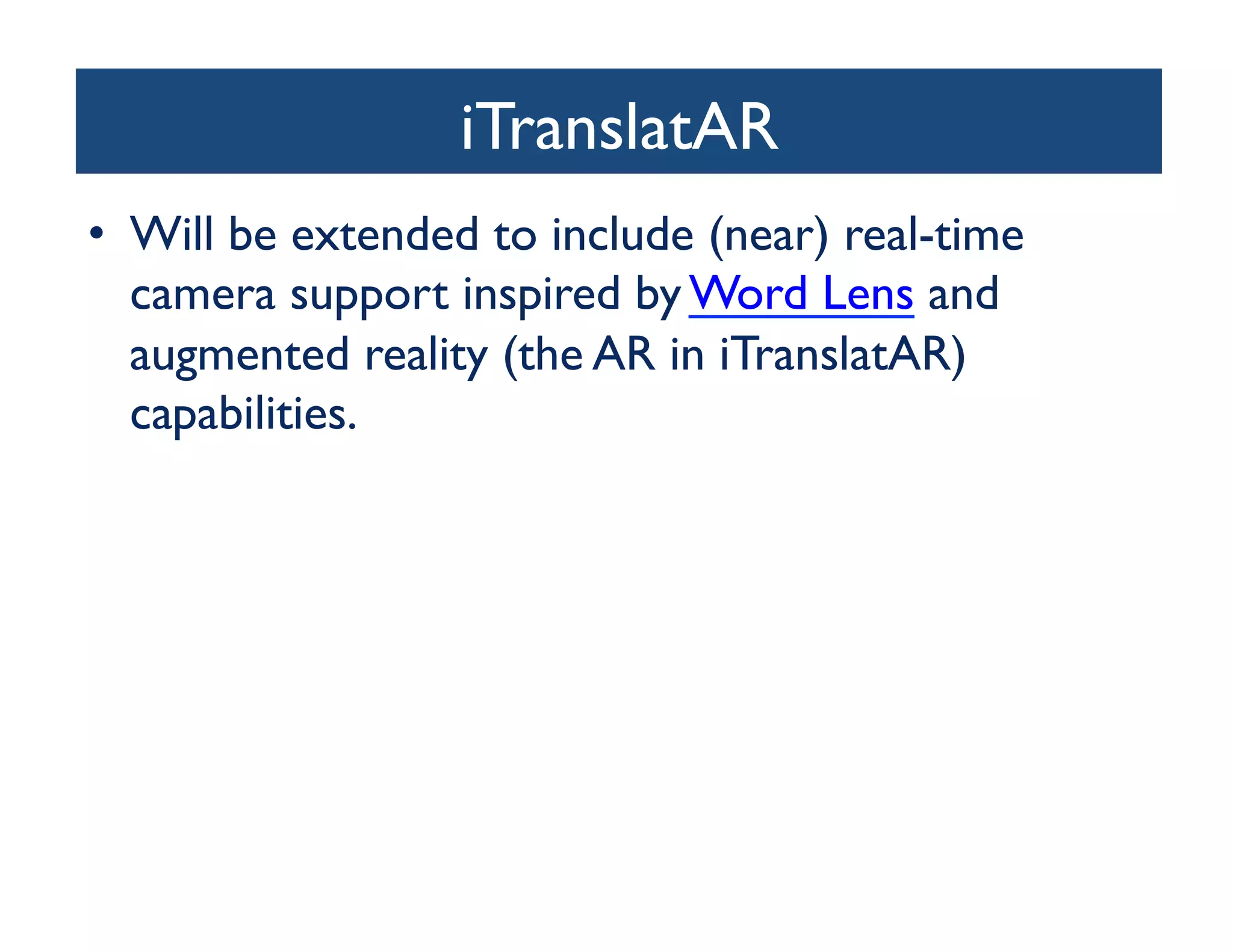 iTranslatAR

• Will be extended to include (near) real-time camera support inspired by Word Lens and augmented reality (the AR in iTranslatAR) capabilities.